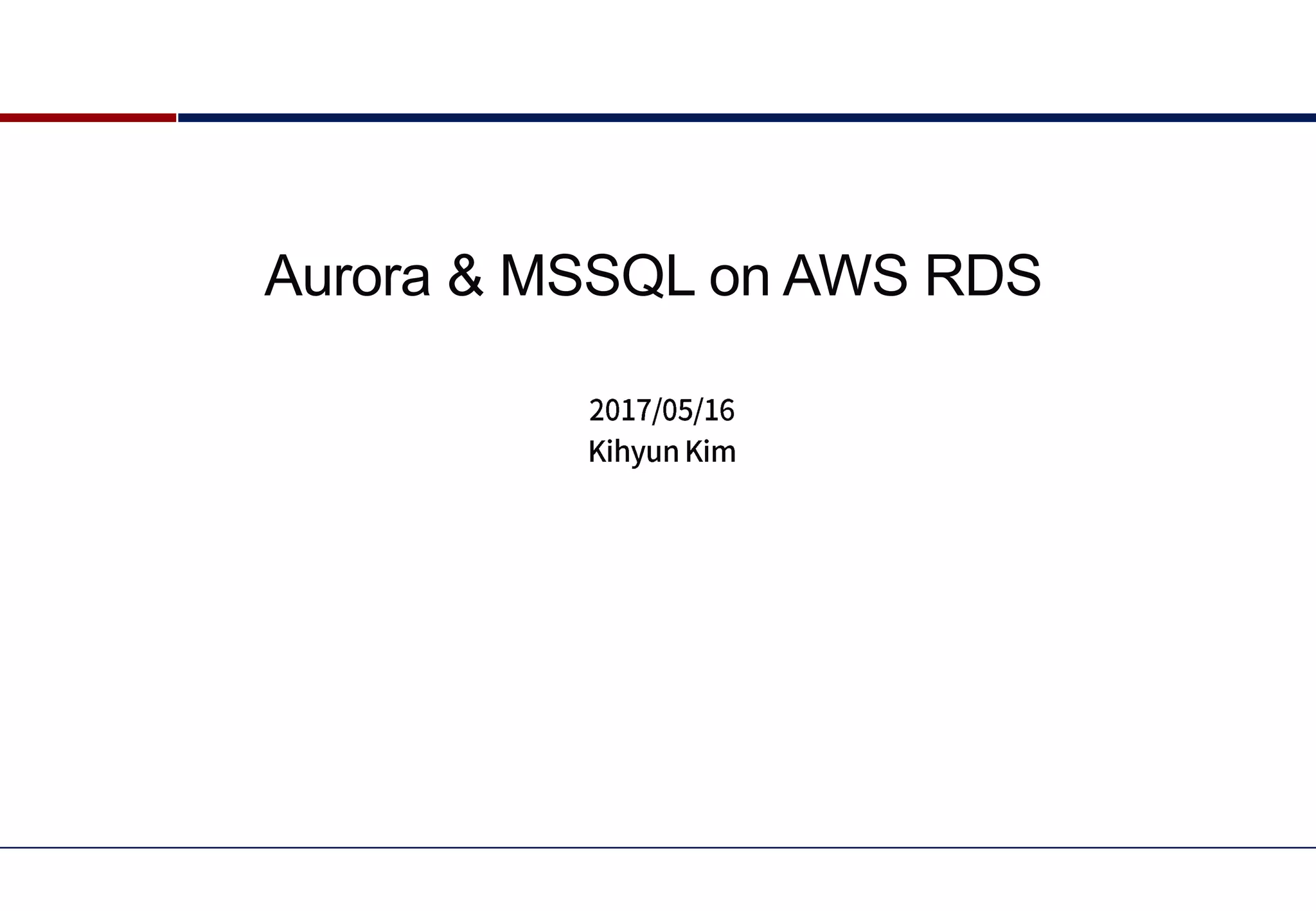 Aurora & MSSQL on AWS RDS

2017/05/16
Kihyun Kim